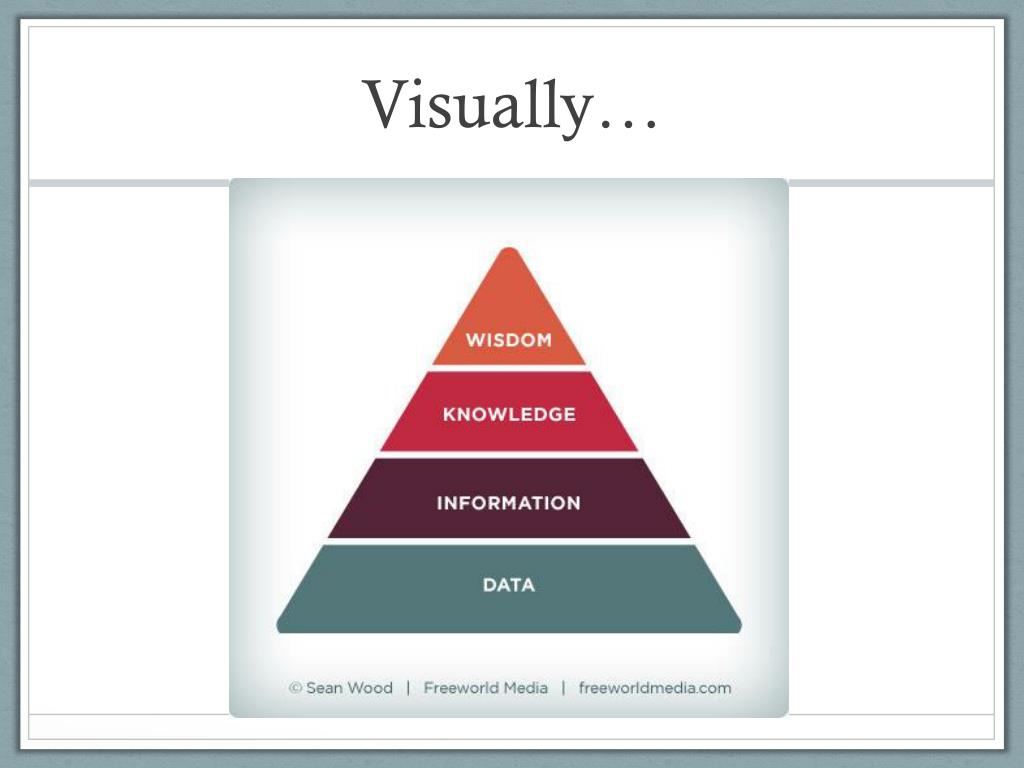 Visually…

WISDOM

KNOWLEDGE

INFORMATION

DATA

© Sean Wood | Freeworld Media | freeworldmedia.com